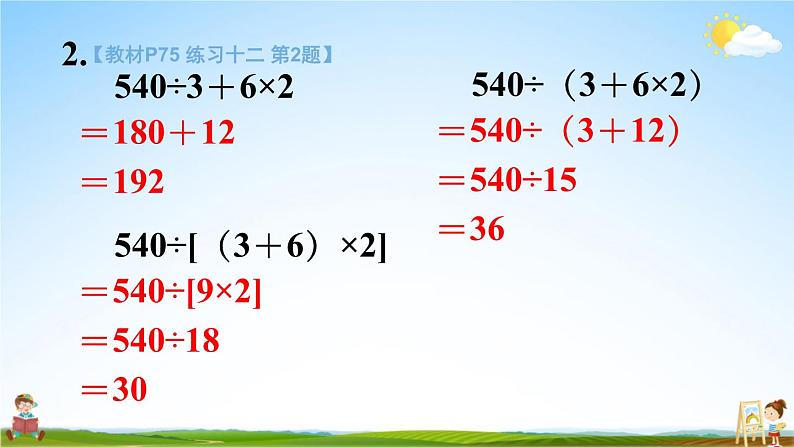 2.【教材P75 练习十二 第2题】

$540\div3+6\times2$
$=180+12$
$=192$

$540\div[(3+6)\times2]$
$=540\div[9\times2]$
$=540\div18$
$=30$

$540\div(3+6\times2)$
$=540\div(3+12)$
$=540\div15$
$=36$